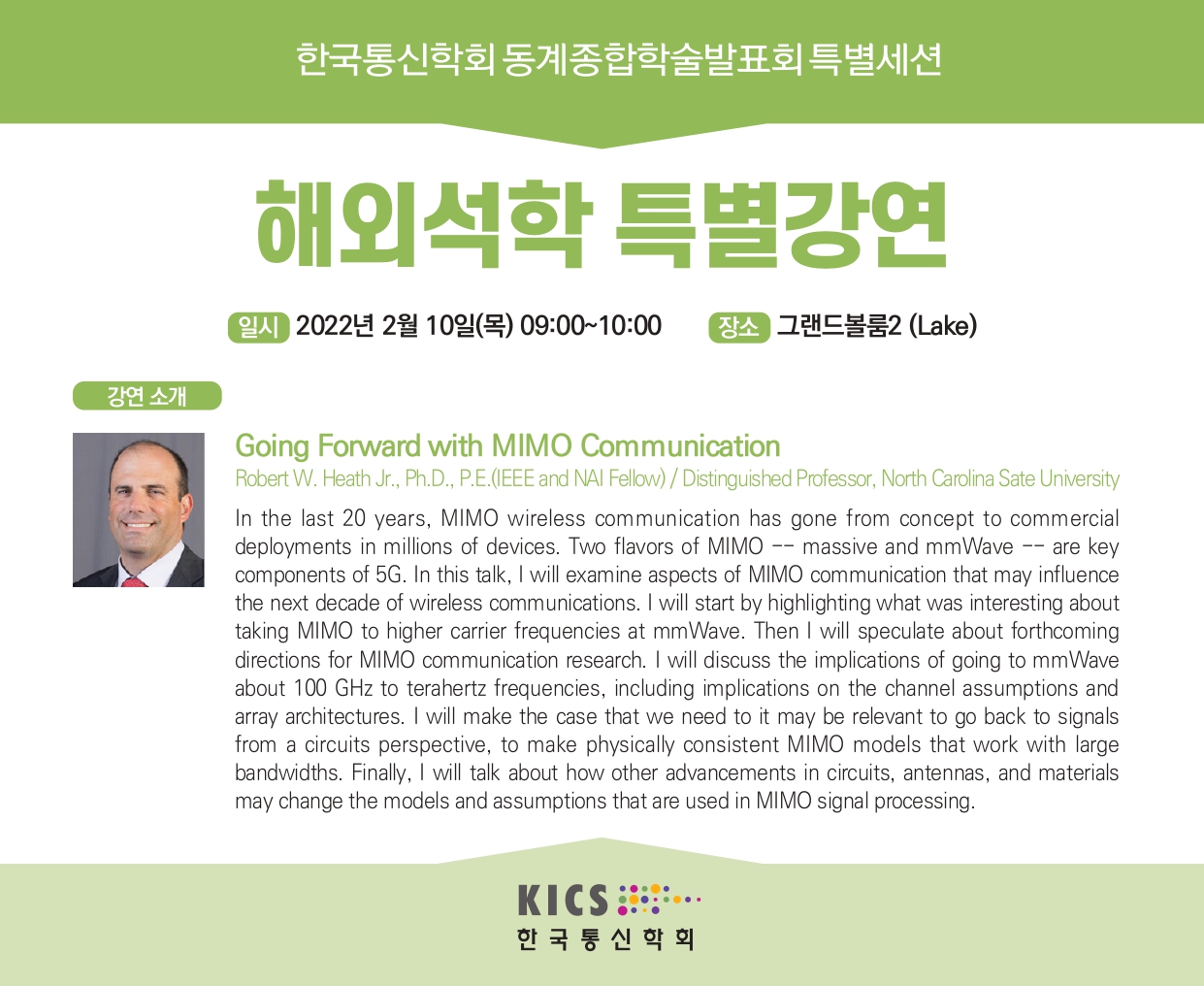 한국통신학회 동계종합학술발표회 특별세션

해외석학 특별강연

일시 2022년 2월 10일(목) 09:00~10:00 장소 그랜드볼룸2 (Lake)

강연 소개

Going Forward with MIMO Communication

Robert W. Heath Jr., Ph.D., P.E.(IEEE and NAI Fellow) / Distinguished Professor, North Carolina Sate University

In the last 20 years, MIMO wireless communication has gone from concept to commercial deployments in millions of devices. Two flavors of MIMO -- massive and mmWave -- are key components of 5G. In this talk, I will examine aspects of MIMO communication that may influence the next decade of wireless communications. I will start by highlighting what was interesting about taking MIMO to higher carrier frequencies at mmWave. Then I will speculate about forthcoming directions for MIMO communication research. I will discuss the implications of going to mmWave about 100 GHz to terahertz frequencies, including implications on the channel assumptions and array architectures. I will make the case that we need to it may be relevant to go back to signals from a circuits perspective, to make physically consistent MIMO models that work with large bandwidths. Finally, I will talk about how other advancements in circuits, antennas, and materials may change the models and assumptions that are used in MIMO signal processing.

KICS
한국통신학회